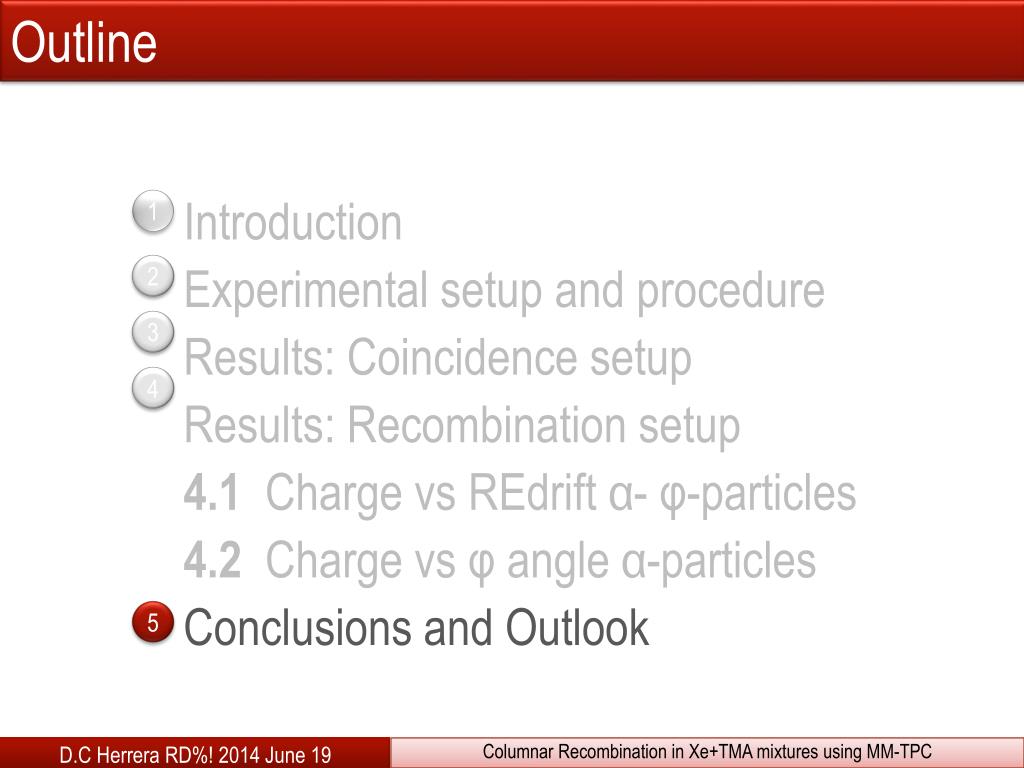 Outline

1 Introduction
2 Experimental setup and procedure
3 Results: Coincidence setup
4 Results: Recombination setup
4.1 Charge vs REdrift α- φ-particles
4.2 Charge vs φ angle α-particles
5 Conclusions and Outlook

D.C Herrera RD%! 2014 June 19

Columnar Recombination in Xe+TMA mixtures using MM-TPC